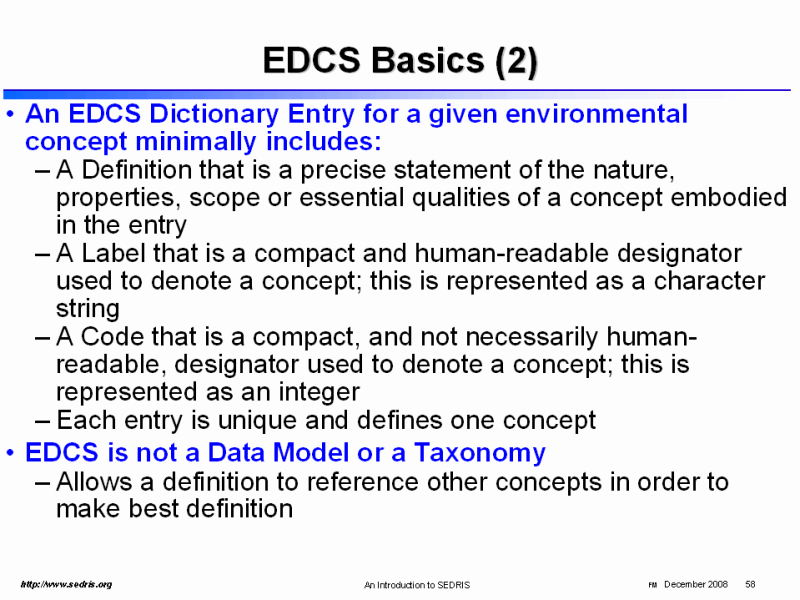 EDCS Basics (2)

• An EDCS Dictionary Entry for a given environmental concept minimally includes:
– A Definition that is a precise statement of the nature, properties, scope or essential qualities of a concept embodied in the entry
– A Label that is a compact and human-readable designator used to denote a concept; this is represented as a character string
– A Code that is a compact, and not necessarily human-readable, designator used to denote a concept; this is represented as an integer
– Each entry is unique and defines one concept
• EDCS is not a Data Model or a Taxonomy
– Allows a definition to reference other concepts in order to make best definition

http://www.sedris.org An Introduction to SEDRIS FM December 2008 58